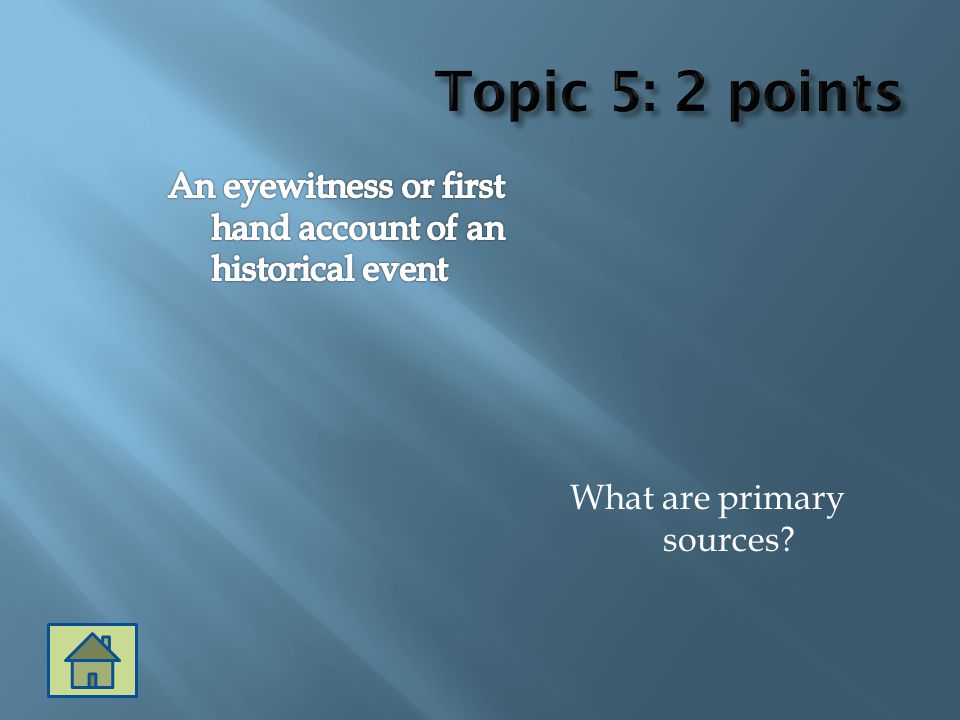 Topic 5: 2 points

An eyewitness or first hand account of an historical event

What are primary sources?